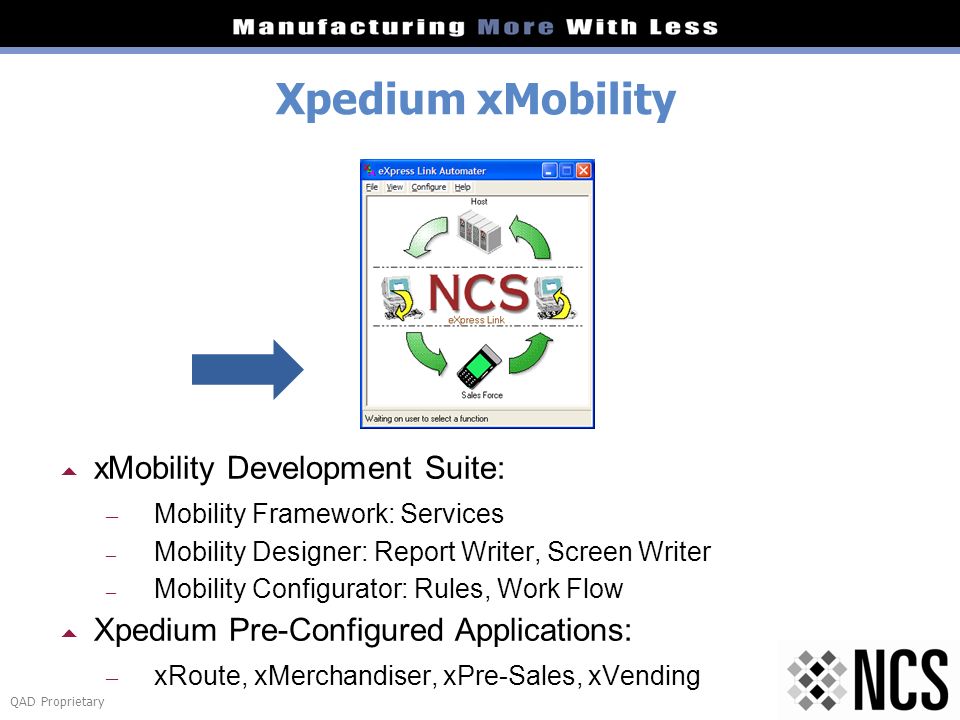 Manufacturing More With Less

Xpedium xMobility

eXpress Link Automater

File View Configure Help

Host

NCS

eXpress Link

Sales Force

Waiting on user to select a function

xMobility Development Suite:

– Mobility Framework: Services

– Mobility Designer: Report Writer, Screen Writer

– Mobility Configurator: Rules, Work Flow

Xpedium Pre-Configured Applications:

– xRoute, xMerchandiser, xPre-Sales, xVending

QAD Proprietary

NCS